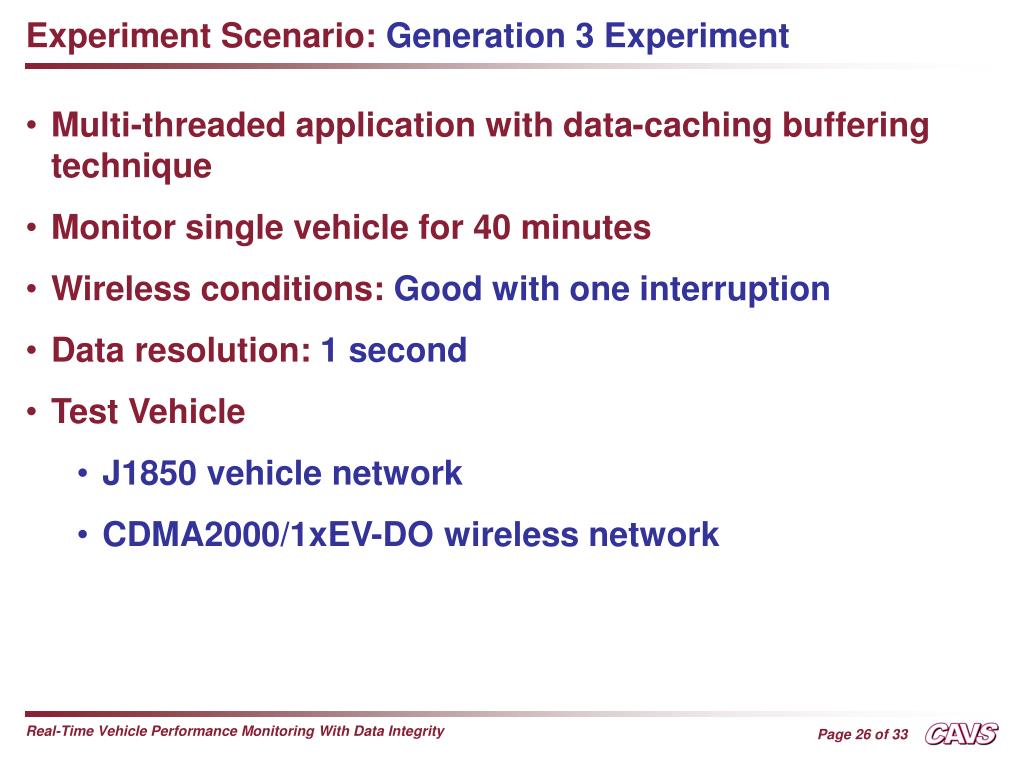 Experiment Scenario: Generation 3 Experiment

• Multi-threaded application with data-caching buffering technique

• Monitor single vehicle for 40 minutes

• Wireless conditions: Good with one interruption

• Data resolution: 1 second

• Test Vehicle

• J1850 vehicle network

• CDMA2000/1xEV-DO wireless network

Real-Time Vehicle Performance Monitoring With Data Integrity

Page 26 of 33

CAVS